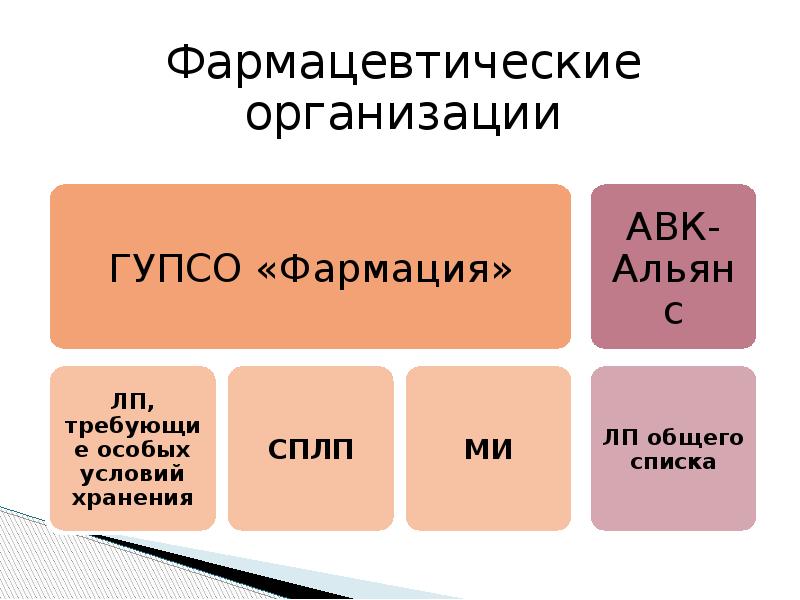 Фармацевтические организации

ГУПСО «Фармация»

АВК-Альянс

ЛП, требующие особых условий хранения

СПЛП

МИ

ЛП общего списка